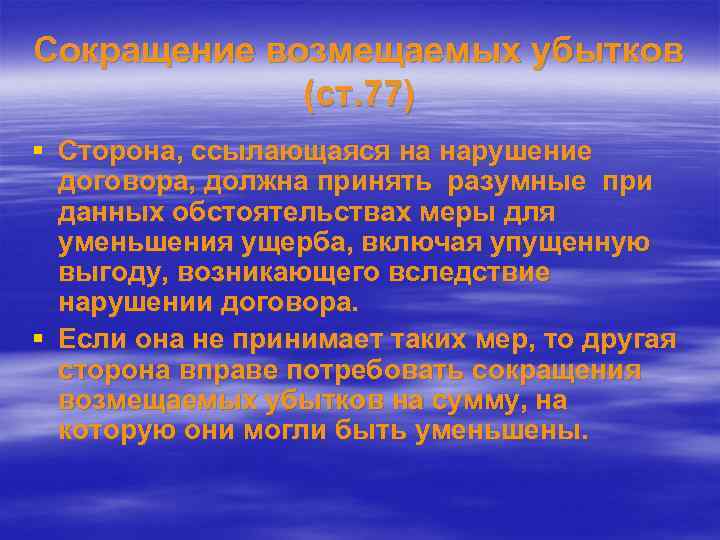 Сокращение возмещаемых убытков (ст.77)

▪ Сторона, ссылающаяся на нарушение договора, должна принять разумные при данных обстоятельствах меры для уменьшения ущерба, включая упущенную выгоду, возникающего вследствие нарушении договора.

▪ Если она не принимает таких мер, то другая сторона вправе потребовать сокращения возмещаемых убытков на сумму, на которую они могли быть уменьшены.